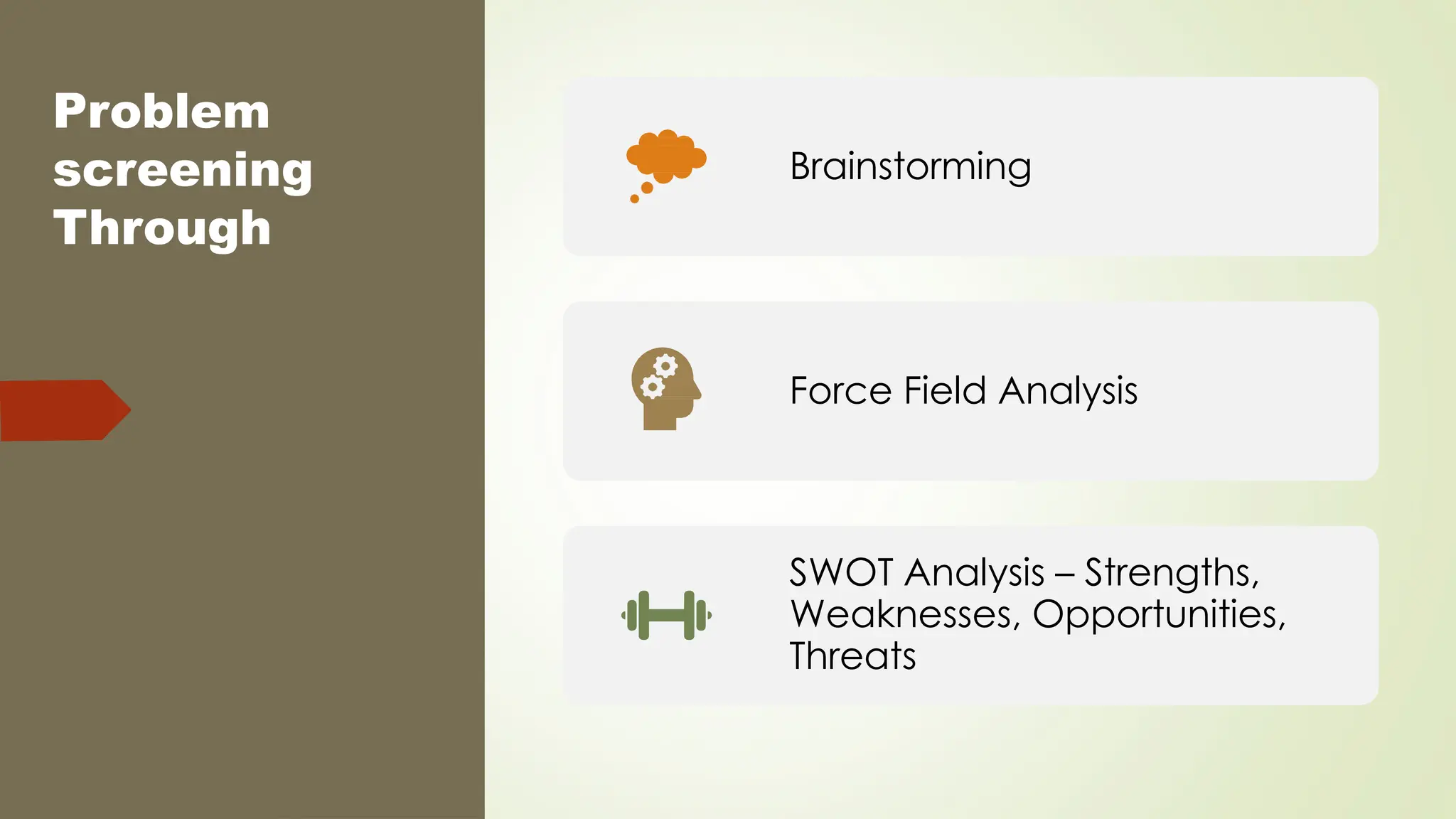 Problem screening Through

Brainstorming

Force Field Analysis

SWOT Analysis – Strengths, Weaknesses, Opportunities, Threats